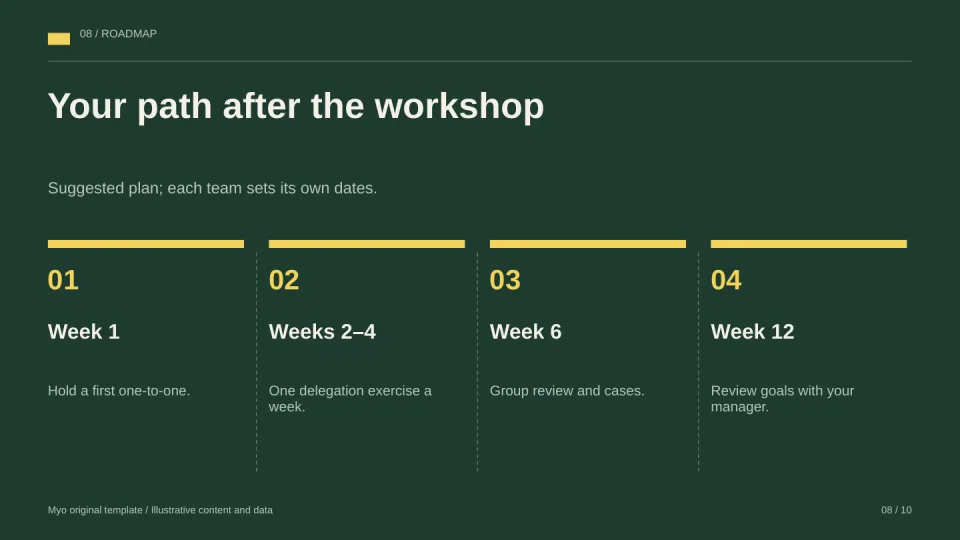 08 / ROADMAP

Your path after the workshop

Suggested plan; each team sets its own dates.

01

Week 1

Hold a first one-to-one.

02

Weeks 2–4

One delegation exercise a week.

03

Week 6

Group review and cases.

04

Week 12

Review goals with your manager.

Myo original template / Illustrative content and data

08 / 10